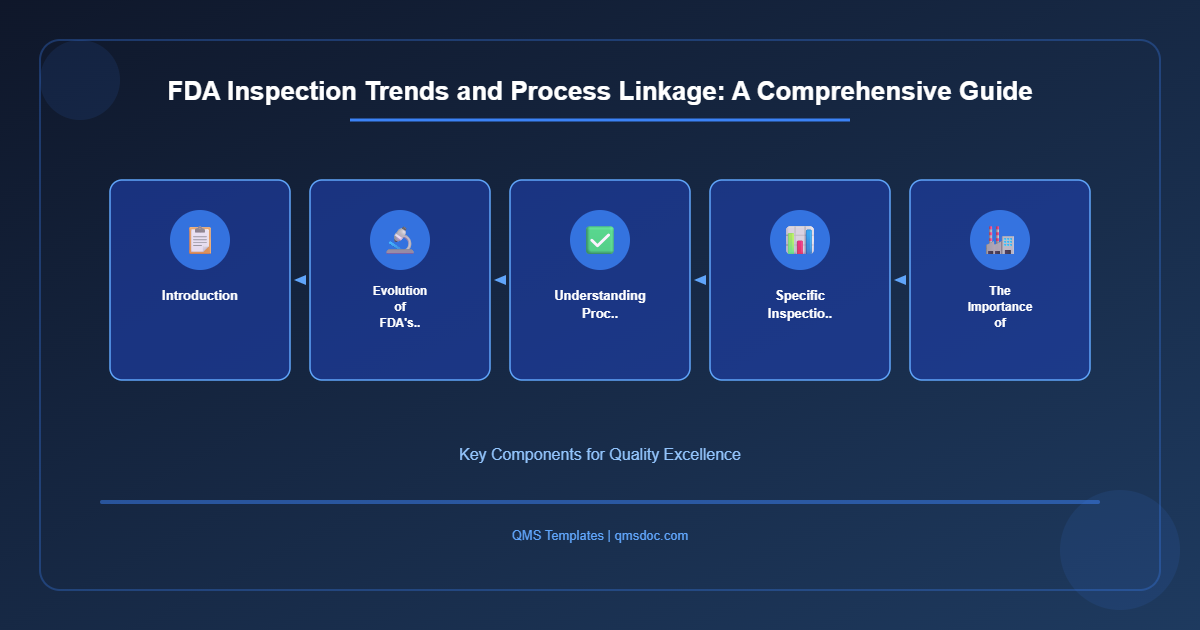 FDA Inspection Trends and Process Linkage: A Comprehensive Guide

Introduction

Evolution of FDA's..

Understanding Proc..

Specific Inspectio..

The Importance of

Key Components for Quality Excellence

QMS Templates | qmsdoc.com